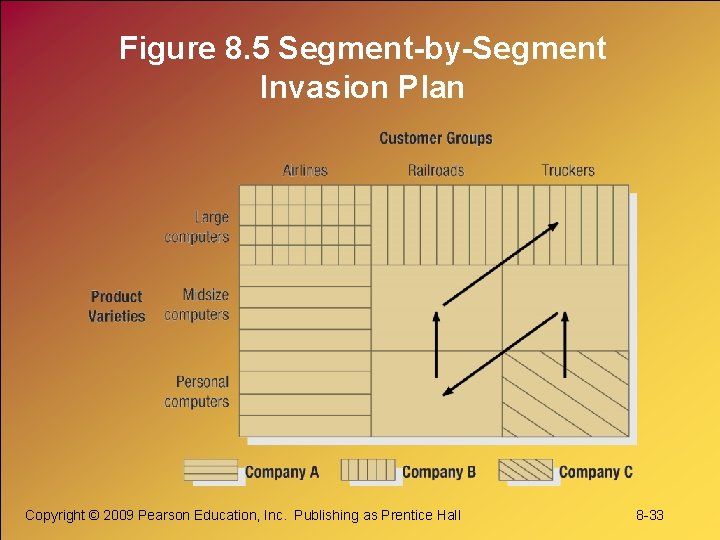 Figure 8.5 Segment-by-Segment Invasion Plan

Customer Groups

Airlines Railroads Truckers

Product Varieties

Large computers

Midsize computers

Personal computers

Company A Company B Company C

Copyright © 2009 Pearson Education, Inc. Publishing as Prentice Hall

8-33